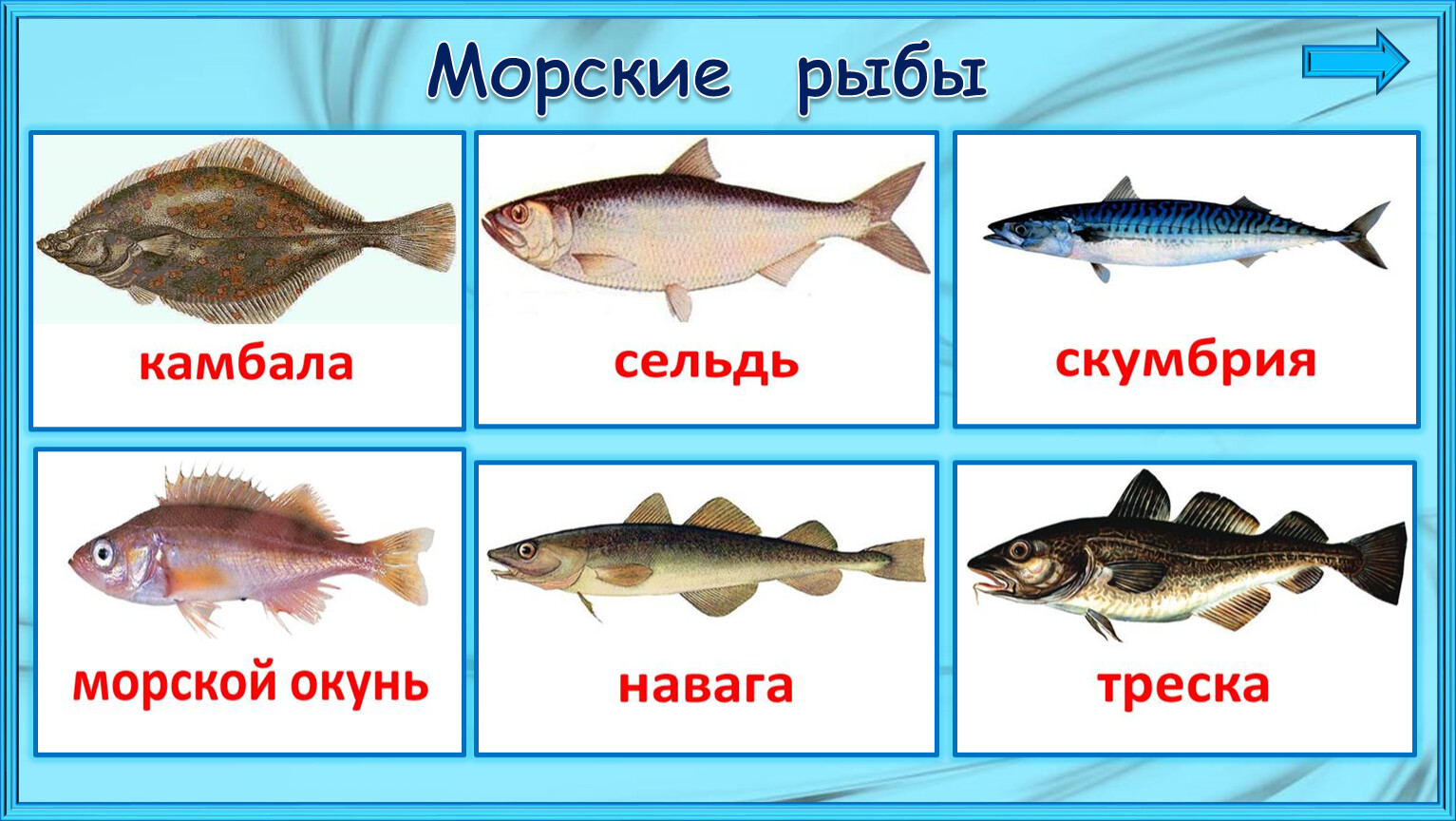 Морские рыбы

камбала

сельдь

скумбрия

морской окунь

навага

треска